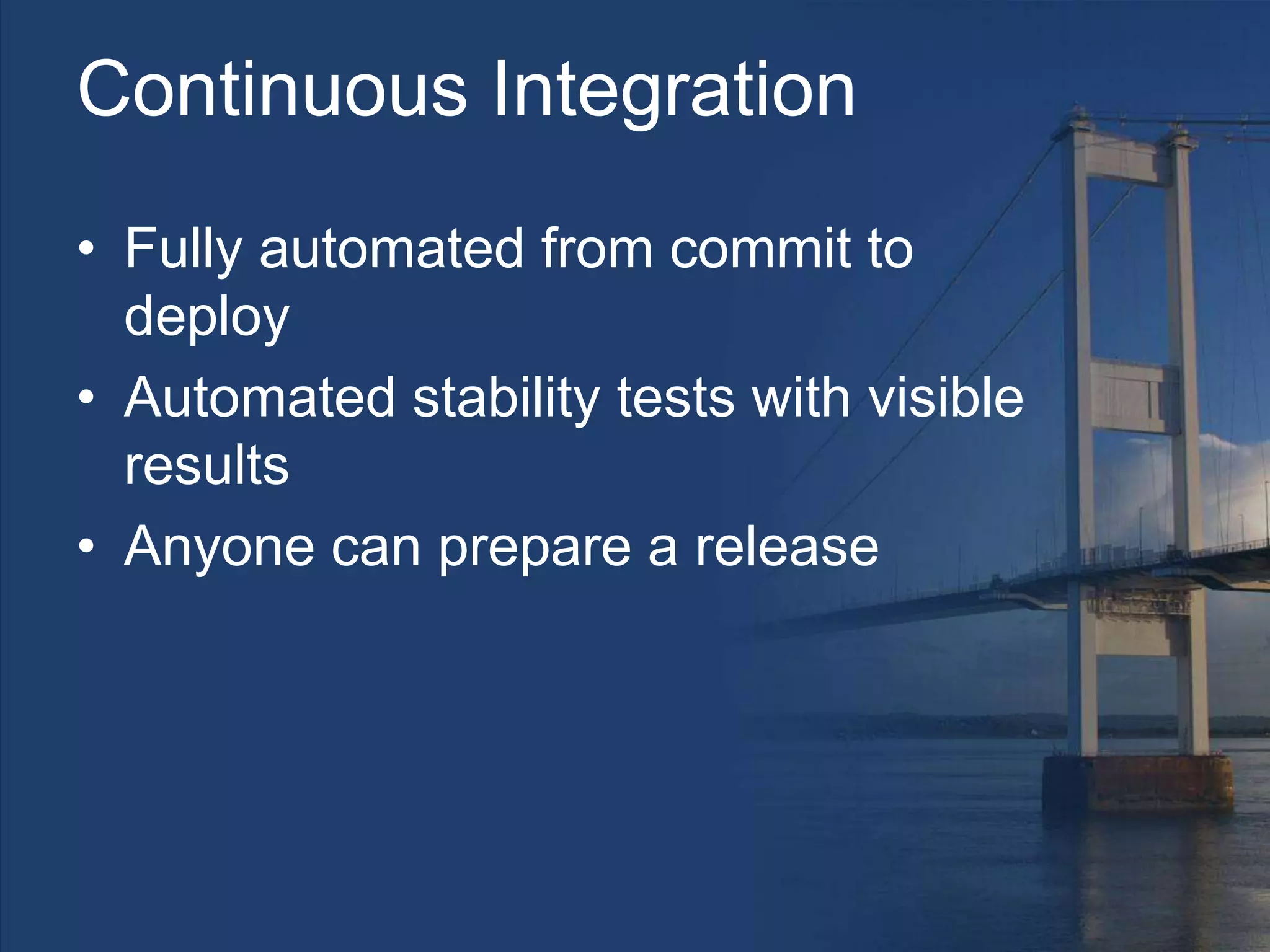 Continuous Integration

• Fully automated from commit to deploy
• Automated stability tests with visible results
• Anyone can prepare a release